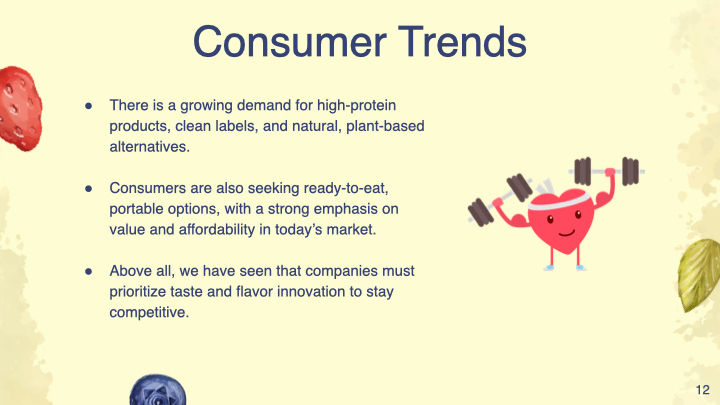 Consumer Trends

● There is a growing demand for high-protein products, clean labels, and natural, plant-based alternatives.

● Consumers are also seeking ready-to-eat, portable options, with a strong emphasis on value and affordability in today's market.

● Above all, we have seen that companies must prioritize taste and flavor innovation to stay competitive.

12